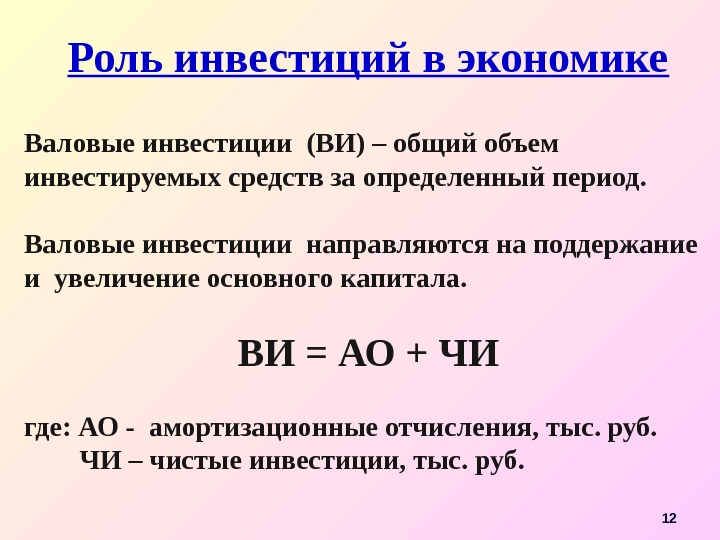 Роль инвестиций в экономике

Валовые инвестиции (ВИ) – общий объем инвестируемых средств за определенный период.

Валовые инвестиции направляются на поддержание и увеличение основного капитала.

ВИ = АО + ЧИ

где: АО - амортизационные отчисления, тыс. руб.
ЧИ – чистые инвестиции, тыс. руб.

12